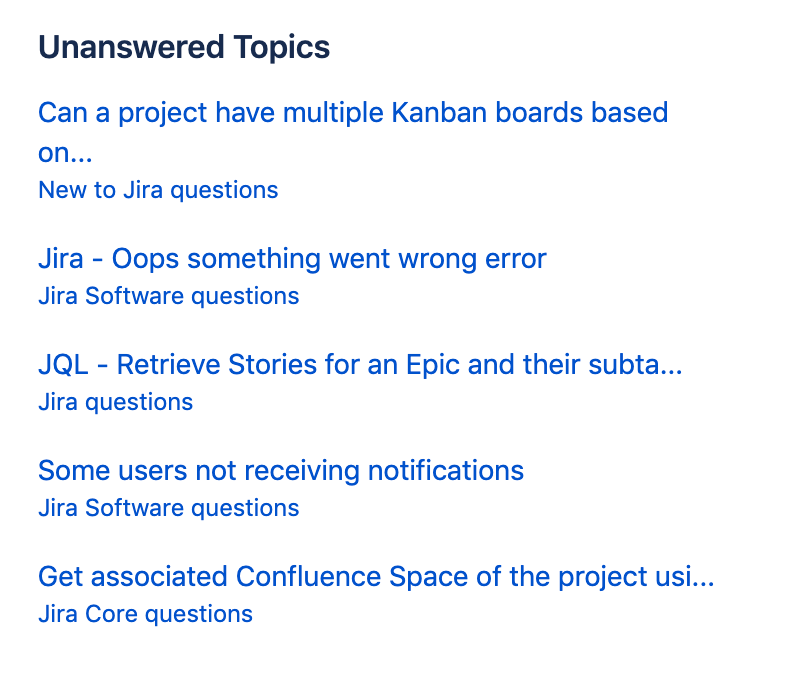 Unanswered Topics

Can a project have multiple Kanban boards based on...
New to Jira questions

Jira - Oops something went wrong error
Jira Software questions

JQL - Retrieve Stories for an Epic and their subta...
Jira questions

Some users not receiving notifications
Jira Software questions

Get associated Confluence Space of the project usi...
Jira Core questions